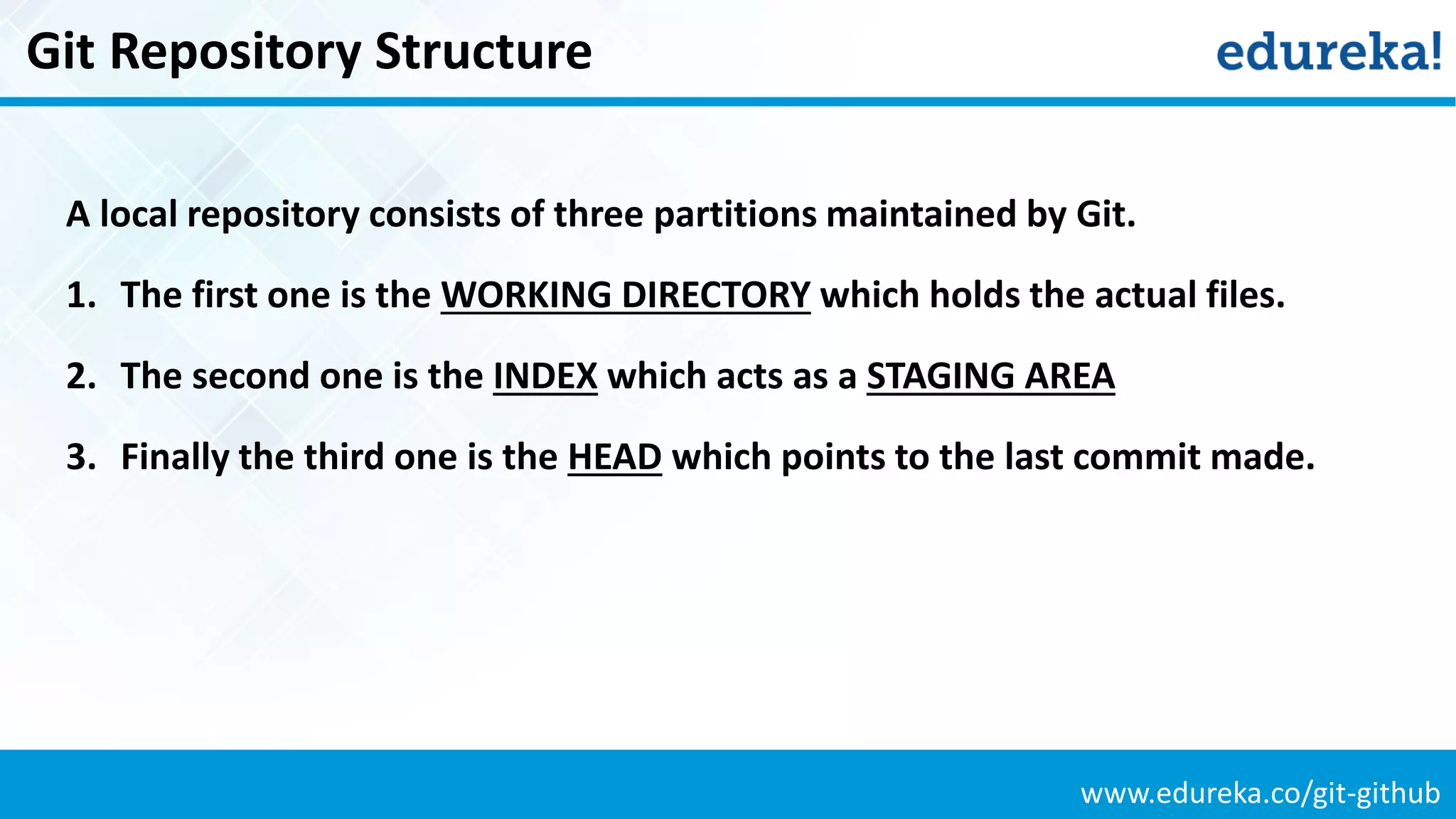 Git Repository Structure

edureka!

A local repository consists of three partitions maintained by Git.

1. The first one is the WORKING DIRECTORY which holds the actual files.

2. The second one is the INDEX which acts as a STAGING AREA

3. Finally the third one is the HEAD which points to the last commit made.

www.edureka.co/git-github